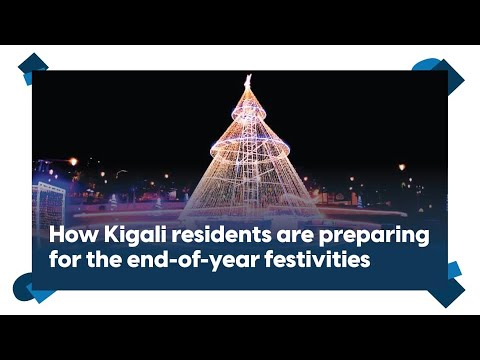 How Kigali residents are preparing for the end-of-year festivities